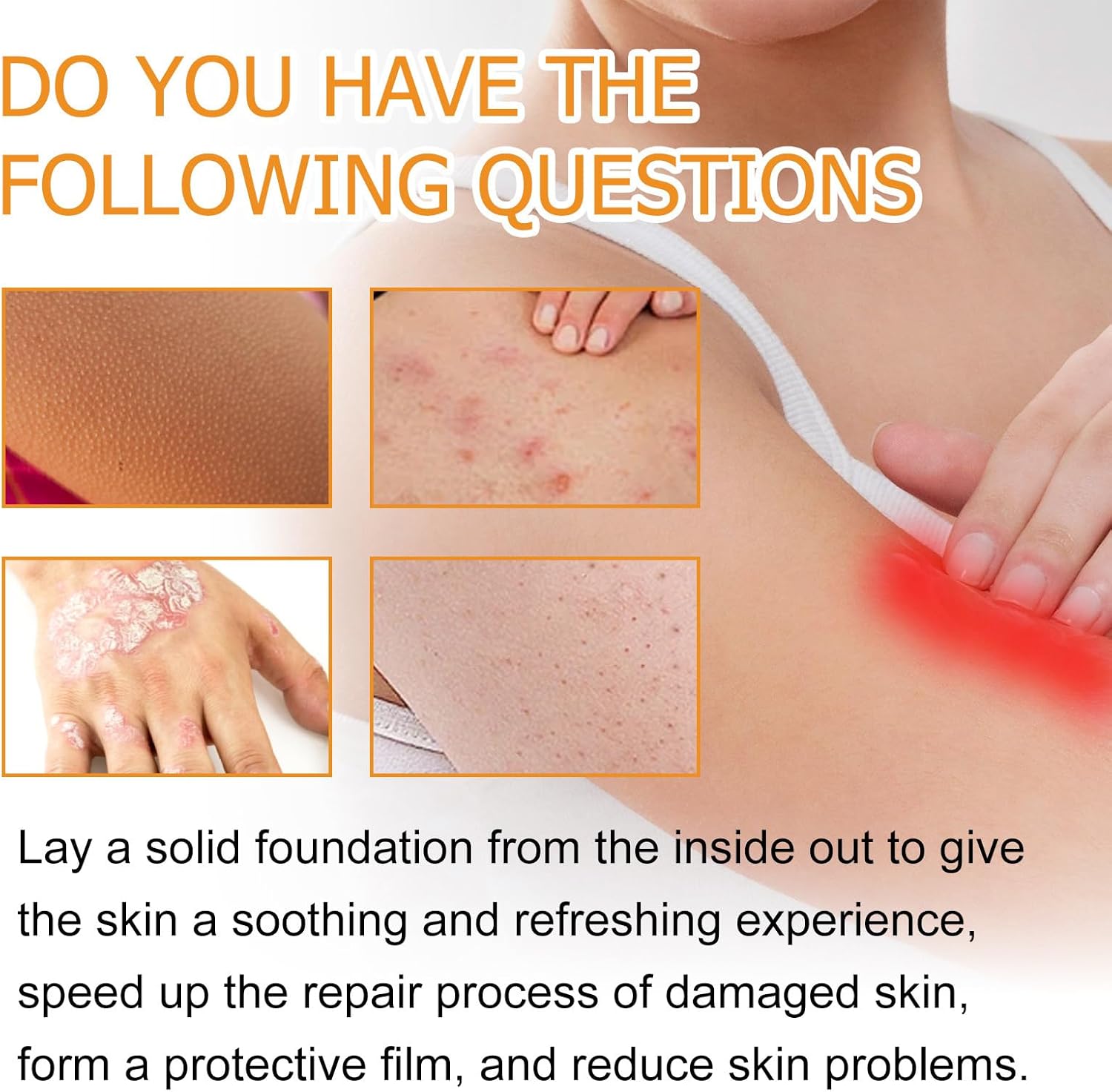 DO YOU HAVE THE FOLLOWING QUESTIONS

Lay a solid foundation from the inside out to give the skin a soothing and refreshing experience, speed up the repair process of damaged skin, form a protective film, and reduce skin problems.